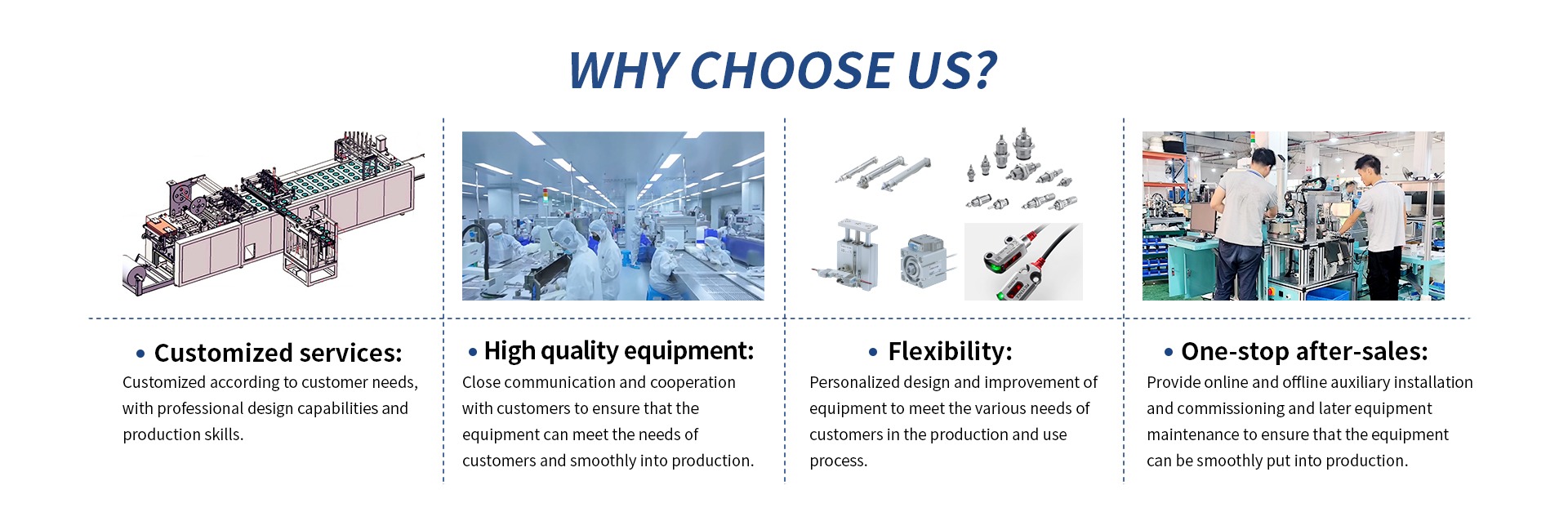 WHY CHOOSE US?

• Customized services:
Customized according to customer needs, with professional design capabilities and production skills.

• High quality equipment:
Close communication and cooperation with customers to ensure that the equipment can meet the needs of customers and smoothly into production.

• Flexibility:
Personalized design and improvement of equipment to meet the various needs of customers in the production and use process.

• One-stop after-sales:
Provide online and offline auxiliary installation and commissioning and later equipment maintenance to ensure that the equipment can be smoothly put into production.